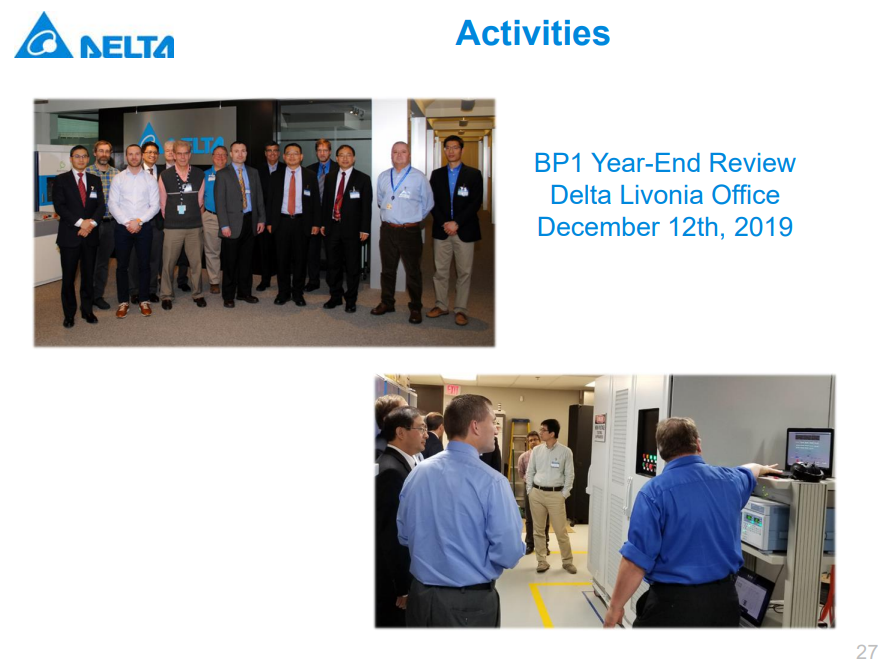 DELTA

Activities

DELTA

BP1 Year-End Review
Delta Livonia Office
December 12th, 2019

27